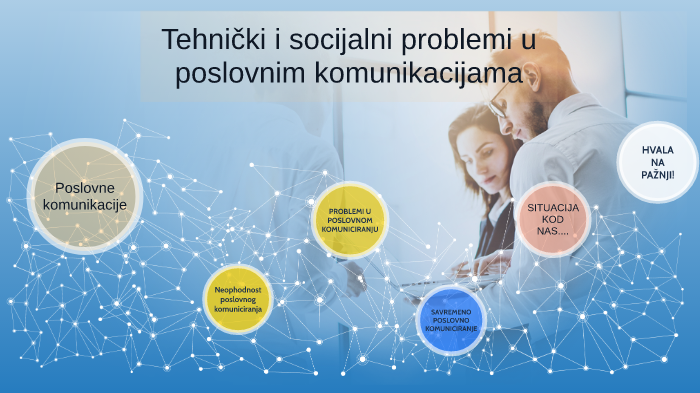 Tehnički i socijalni problemi u poslovnim komunikacijama

Poslovne komunikacije

Neophodnost poslovnog komuniciranja

PROBLEMI U POSLOVNOM KOMUNICIRANJU

SAVREMENO POSLOVNO KOMUNICIRANJE

SITUACIJA KOD NAS....

HVALA NA PAŽNJI!